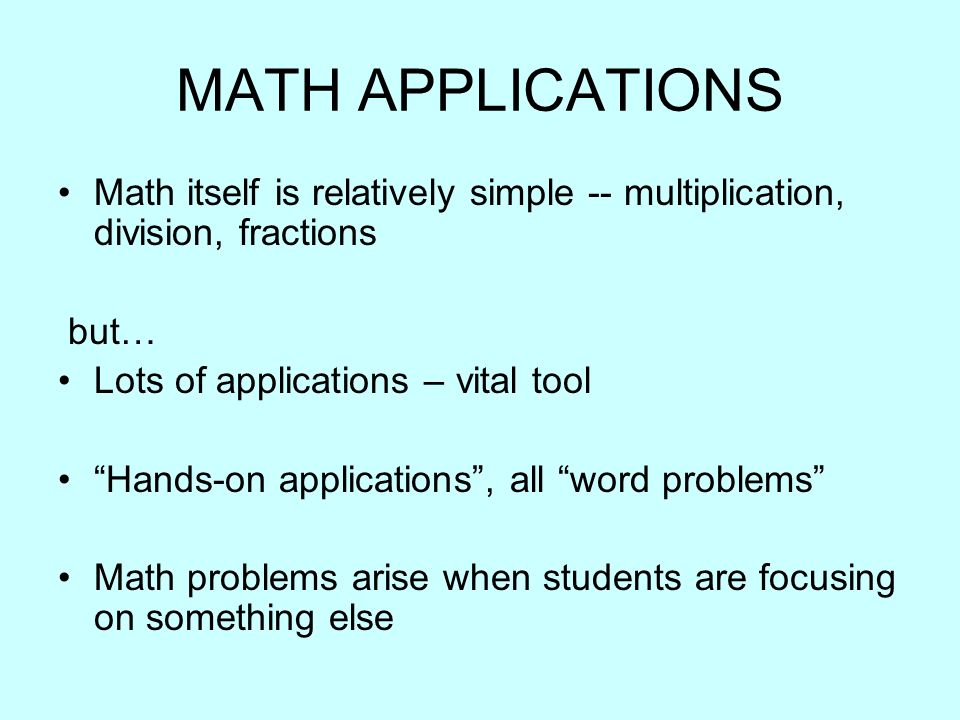 MATH APPLICATIONS

• Math itself is relatively simple -- multiplication, division, fractions

but…

• Lots of applications – vital tool

• “Hands-on applications”, all “word problems”

• Math problems arise when students are focusing on something else